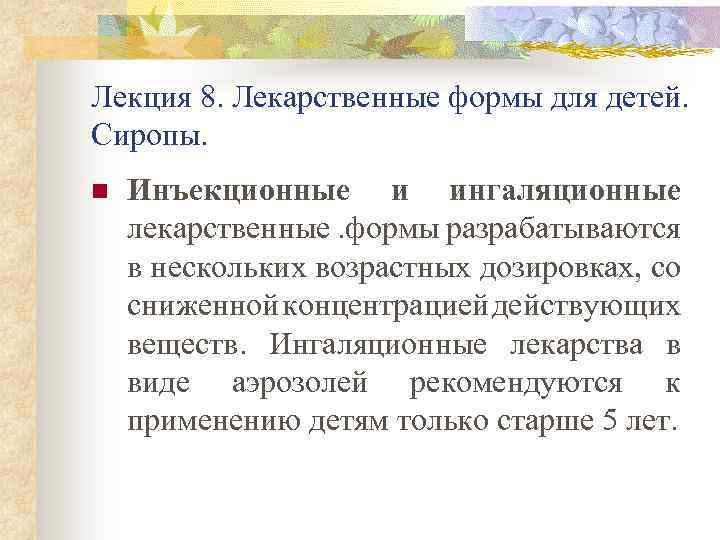 Лекция 8. Лекарственные формы для детей. Сиропы.

Инъекционные и ингаляционные лекарственные .формы разрабатываются в нескольких возрастных дозировках, со сниженной концентрацией действующих веществ. Ингаляционные лекарства в виде аэрозолей рекомендуются к применению детям только старше 5 лет.